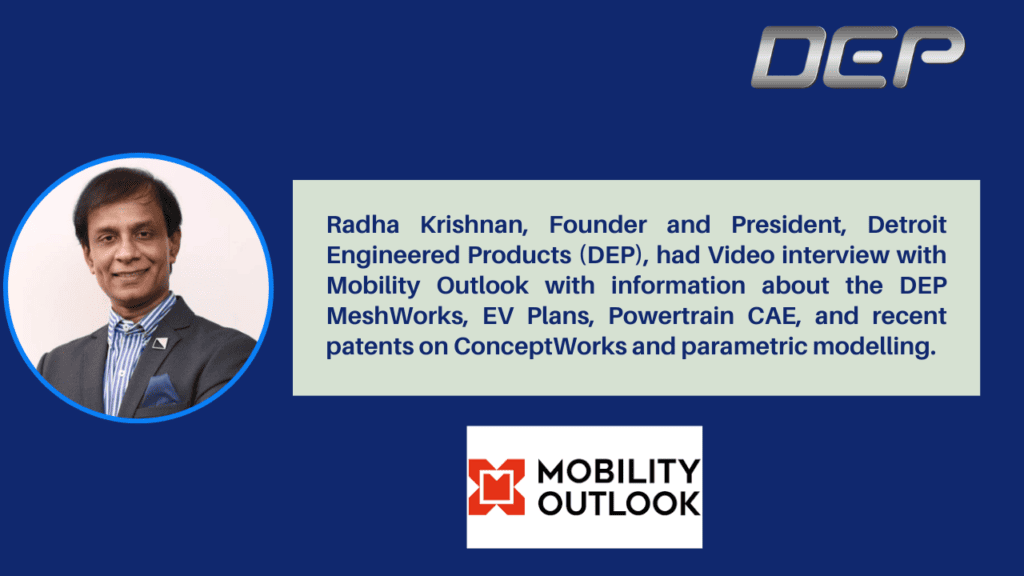 DEP

Radha Krishnan, Founder and President, Detroit Engineered Products (DEP), had Video interview with Mobility Outlook with information about the DEP MeshWorks, EV Plans, Powertrain CAE, and recent patents on ConceptWorks and parametric modelling.

MOBILITY OUTLOOK